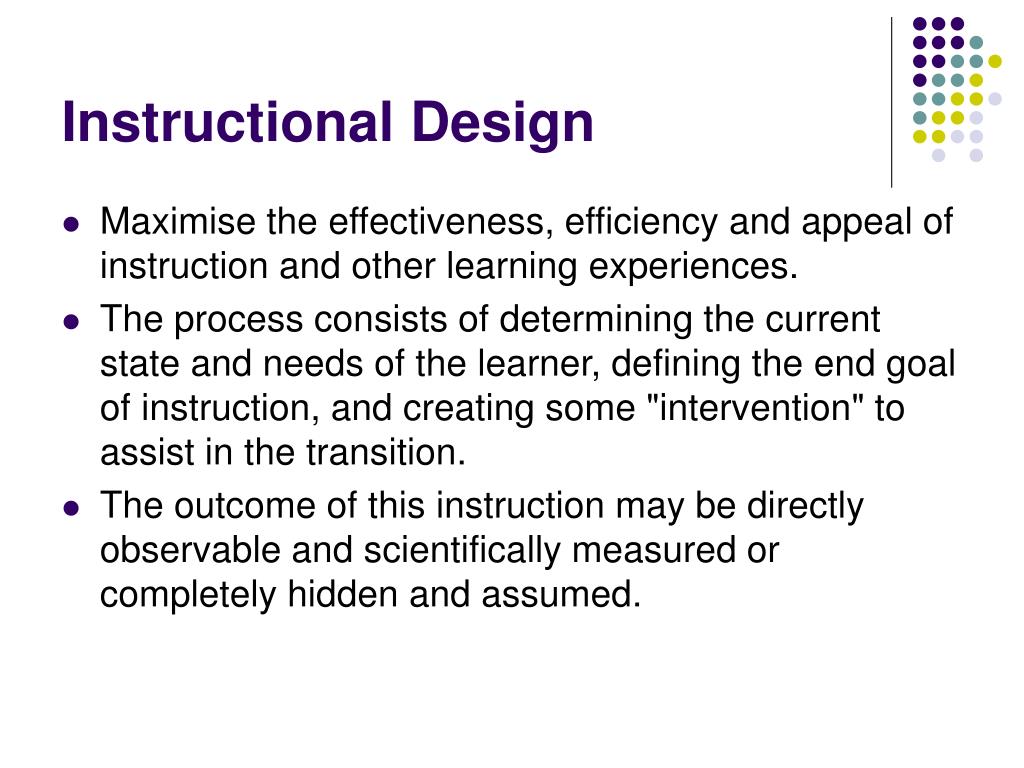 Instructional Design

- Maximise the effectiveness, efficiency and appeal of instruction and other learning experiences.
- The process consists of determining the current state and needs of the learner, defining the end goal of instruction, and creating some "intervention" to assist in the transition.
- The outcome of this instruction may be directly observable and scientifically measured or completely hidden and assumed.